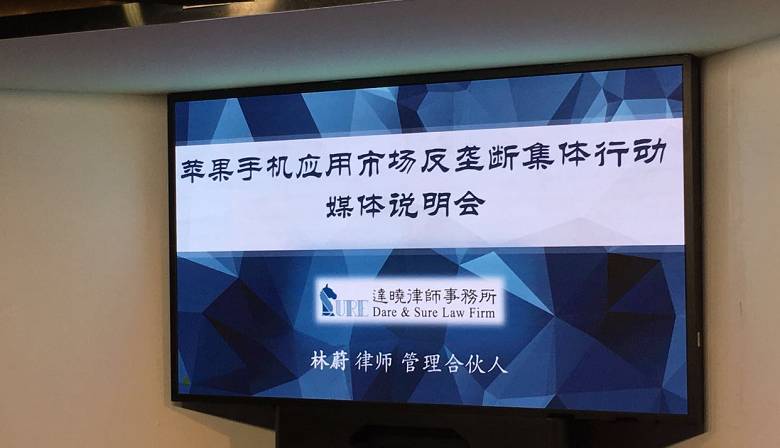 苹果手机应用市场反垄断集体行动
媒体说明会

SURE 達曉律師事務所
Dare & Sure Law Firm

林蔚 律师 管理合伙人